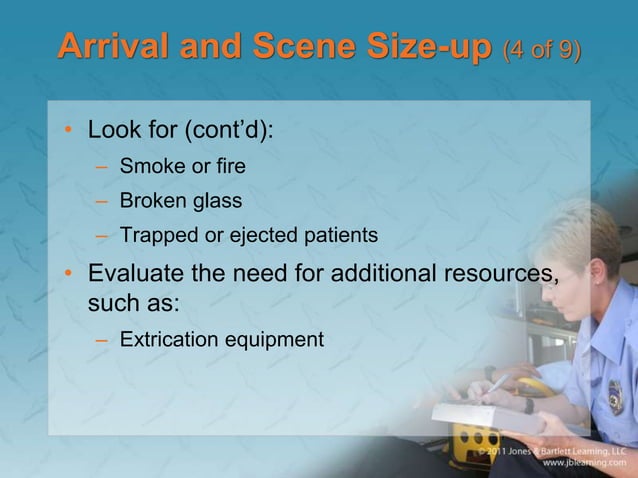 Arrival and Scene Size-up (4 of 9)

• Look for (cont'd):
– Smoke or fire
– Broken glass
– Trapped or ejected patients

• Evaluate the need for additional resources, such as:
– Extrication equipment

© 2011 Jones & Bartlett Learning, LLC
www.jblearning.com